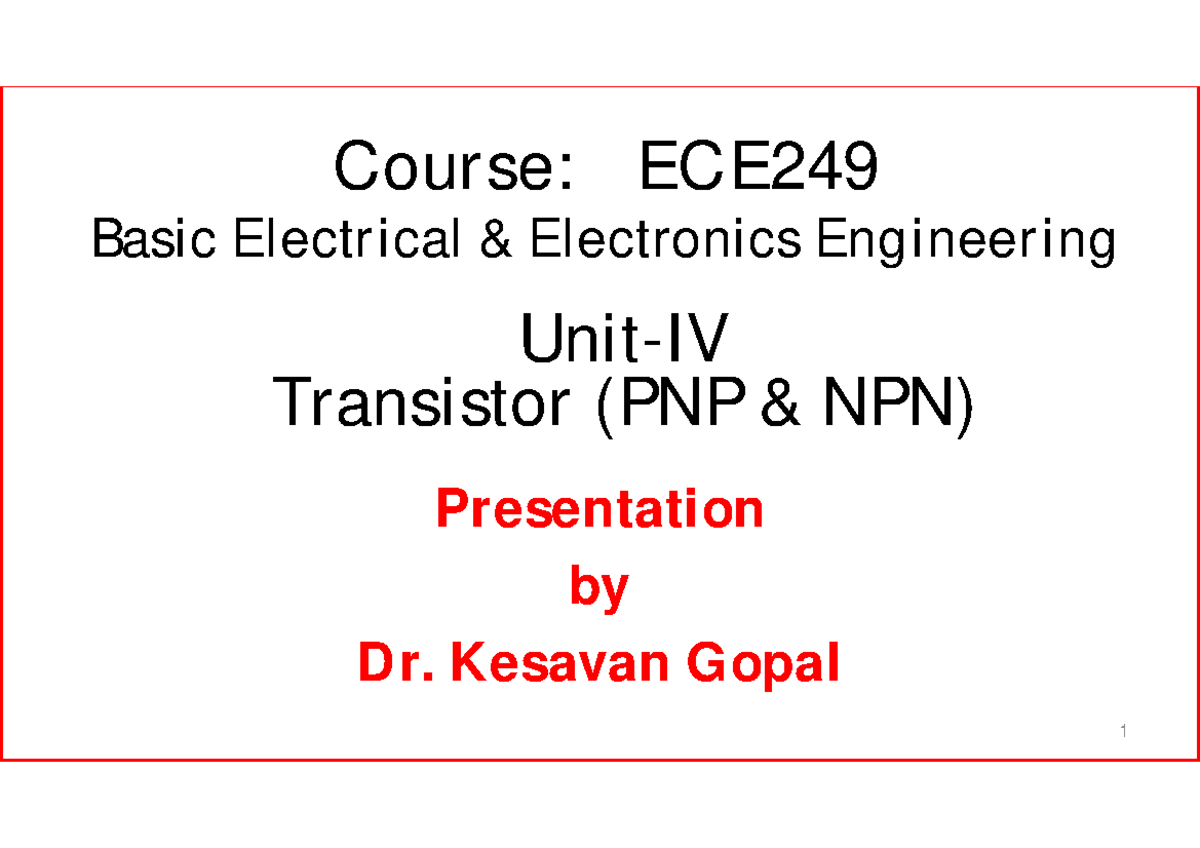 Course: ECE249

Basic Electrical & Electronics Engineering

Unit-IV

Transistor (PNP & NPN)

Presentation

by

Dr. Kesavan Gopal

1